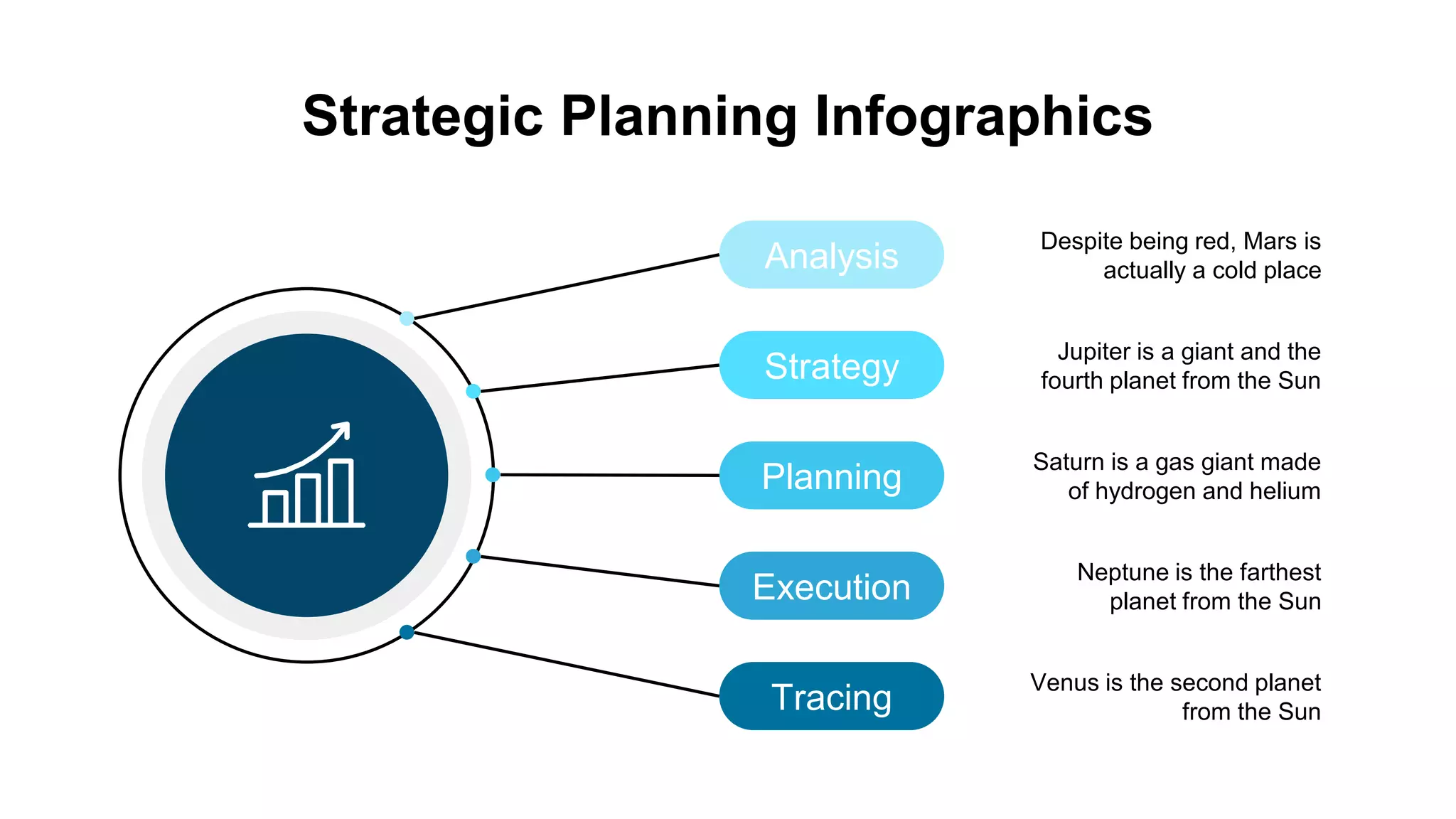 Strategic Planning Infographics

Analysis

Despite being red, Mars is actually a cold place

Strategy

Jupiter is a giant and the fourth planet from the Sun

Planning

Saturn is a gas giant made of hydrogen and helium

Execution

Neptune is the farthest planet from the Sun

Tracing

Venus is the second planet from the Sun